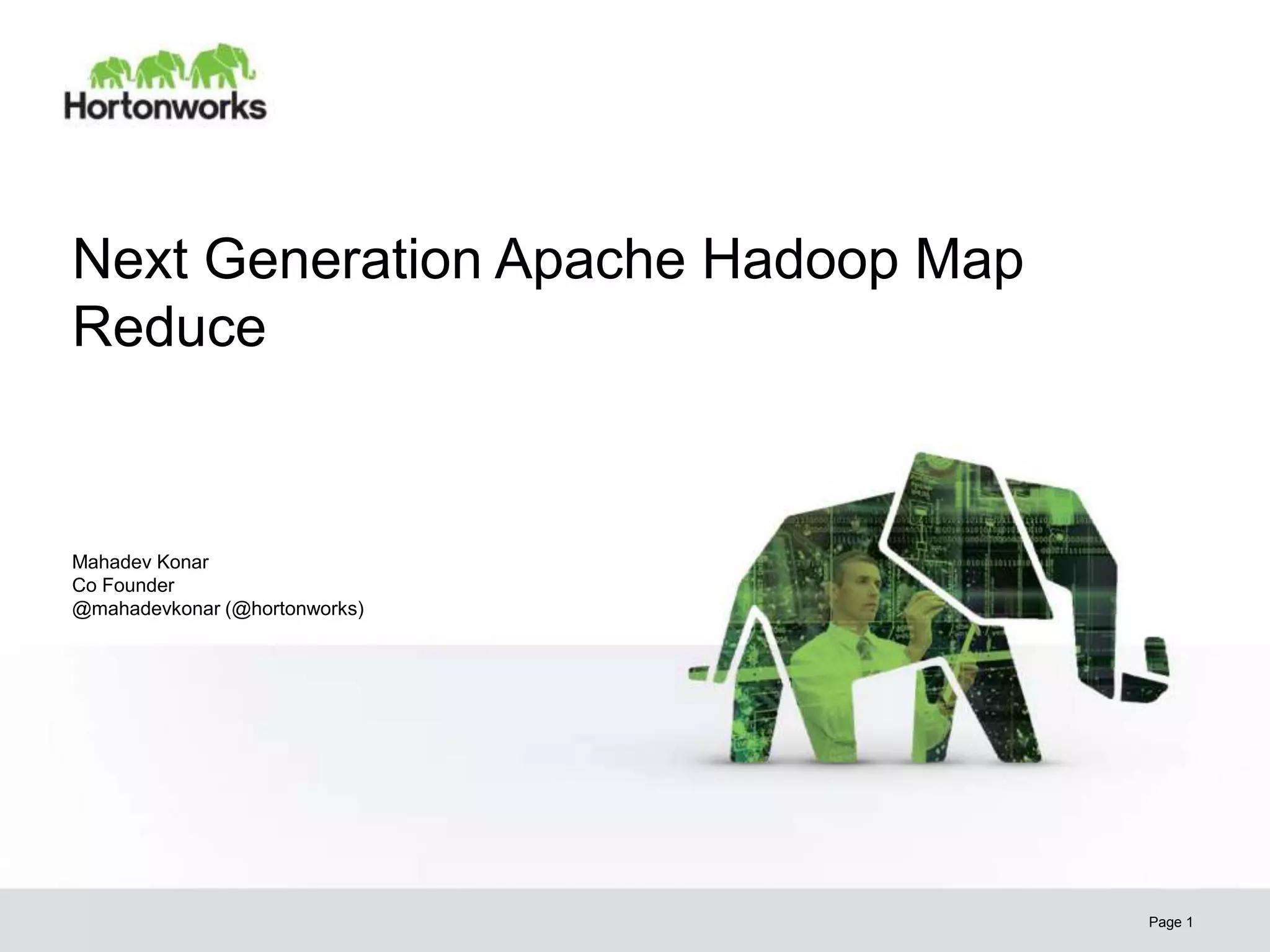 Hortonworks

Next Generation Apache Hadoop Map Reduce

Mahadev Konar
Co Founder
@mahadevkonar (@hortonworks)

Page 1